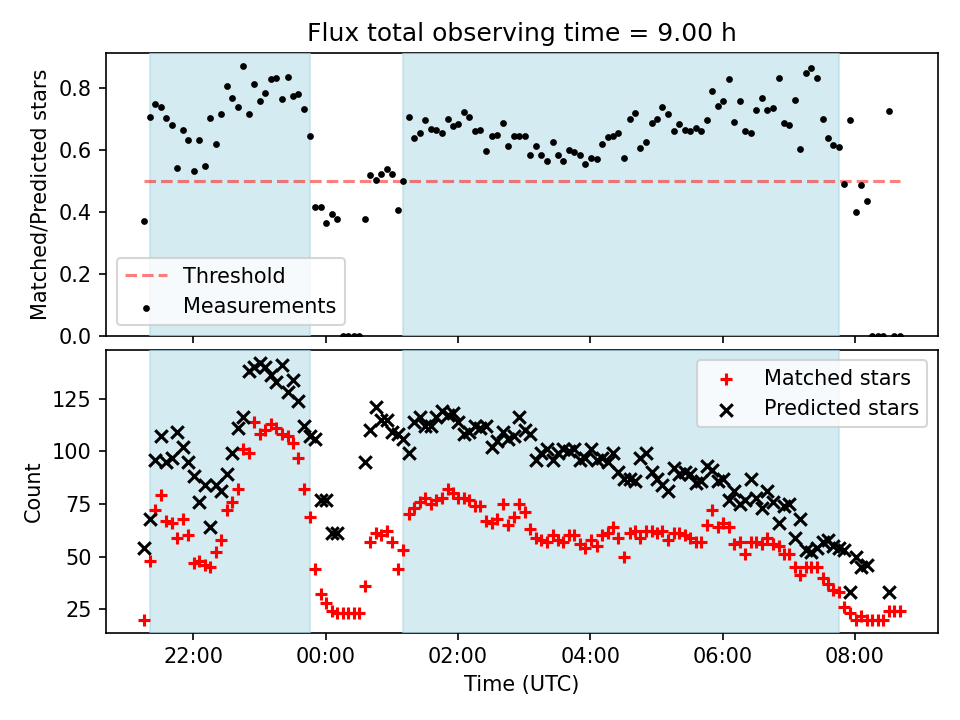 Flux total observing time = 9.00 h

Matched/Predicted stars

0.8
0.6
0.4
0.2
0.0

Threshold
Measurements

Count

125
100
75
50
25

Matched stars
Predicted stars

22:00
00:00
02:00
04:00
06:00
08:00

Time (UTC)